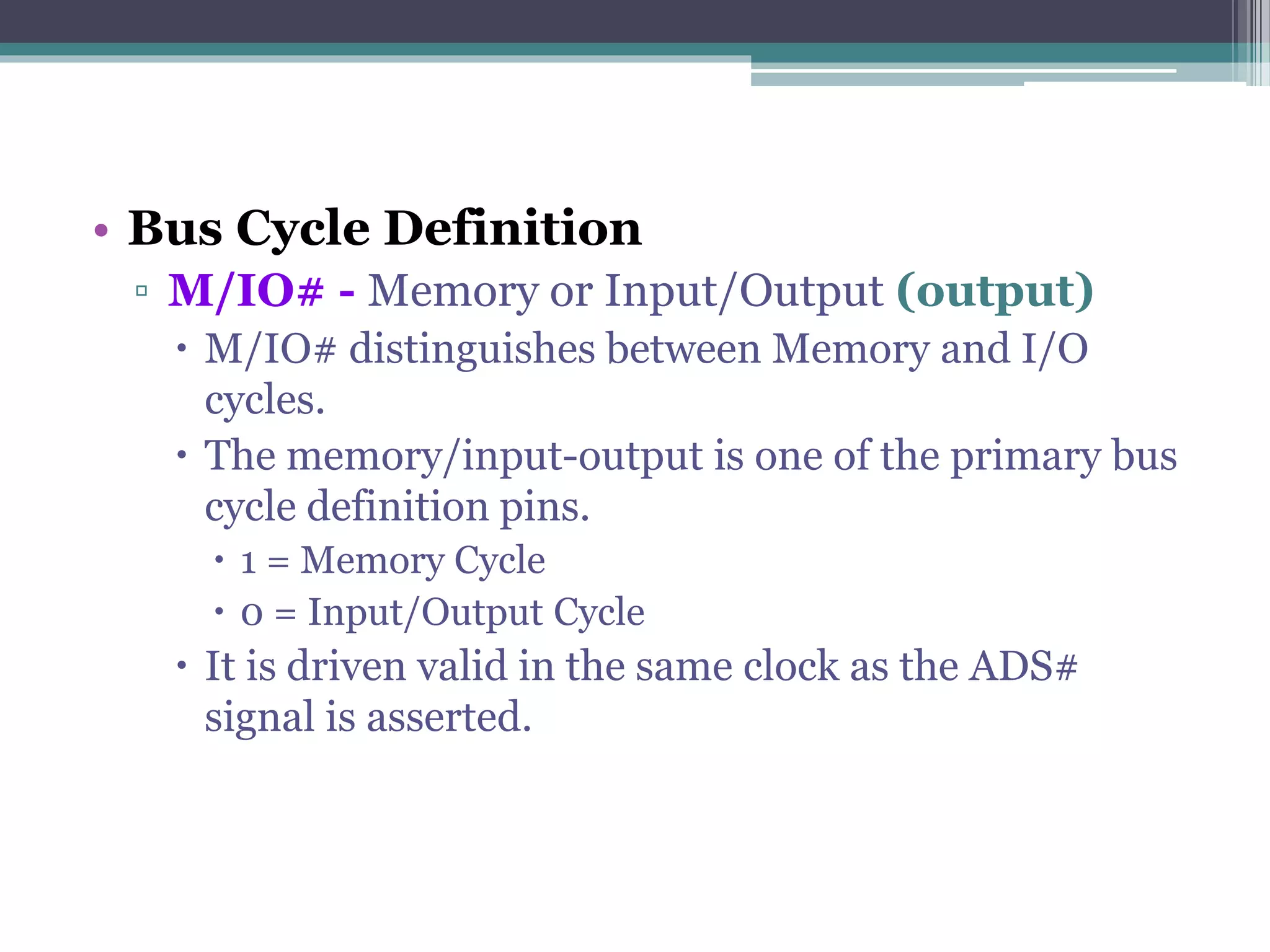 • Bus Cycle Definition

▫ M/IO# - Memory or Input/Output (output)

• M/IO# distinguishes between Memory and I/O cycles.

• The memory/input-output is one of the primary bus cycle definition pins.

• 1 = Memory Cycle

• 0 = Input/Output Cycle

• It is driven valid in the same clock as the ADS# signal is asserted.